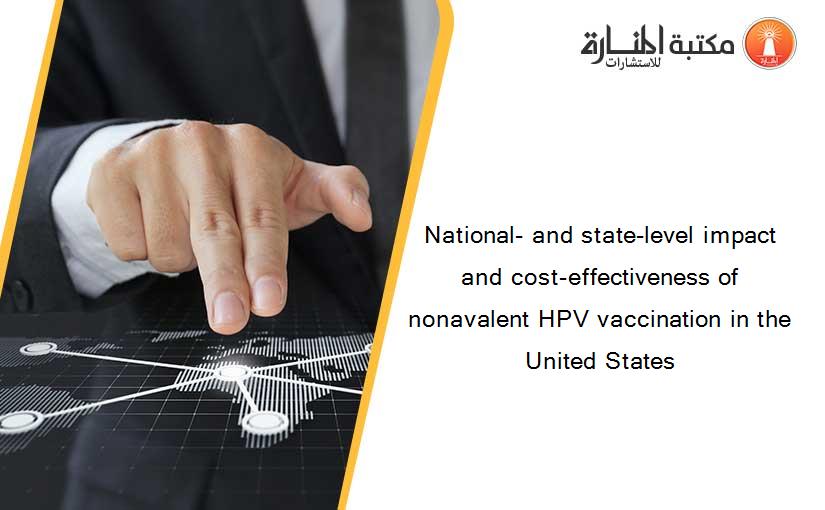 مكتبة المنارة للاستشارات

National- and state-level impact and cost-effectiveness of nonavalent HPV vaccination in the United States